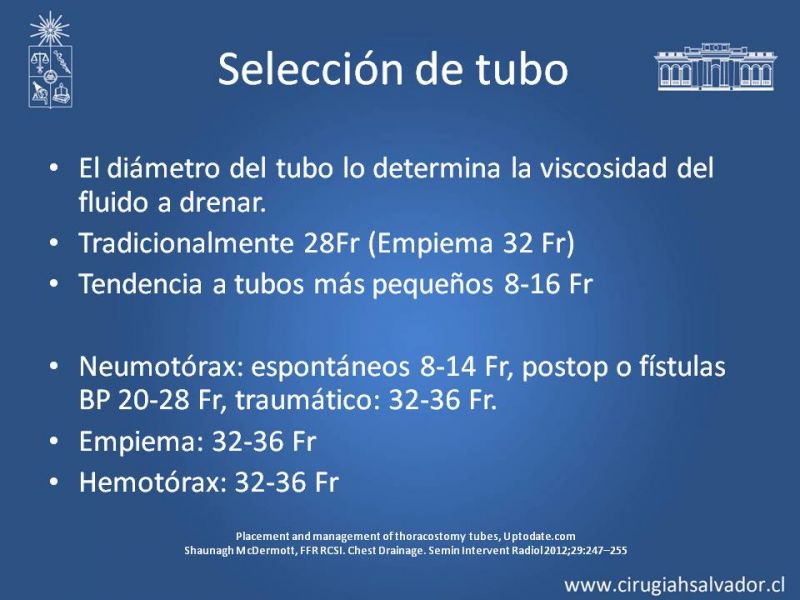 Selección de tubo

• El diámetro del tubo lo determina la viscosidad del fluido a drenar.
• Tradicionalmente 28Fr (Empiema 32 Fr)
• Tendencia a tubos más pequeños 8-16 Fr

• Neumotórax: espontáneos 8-14 Fr, postop o fístulas BP 20-28 Fr, traumático: 32-36 Fr.
• Empiema: 32-36 Fr
• Hemotórax: 32-36 Fr

Placement and management of thoracostomy tubes, Uptodate.com
Shaunagh McDermott, FFR RCSI. Chest Drainage. Semin Intervent Radiol 2012;29:247–255

www.cirugiahsalvador.cl